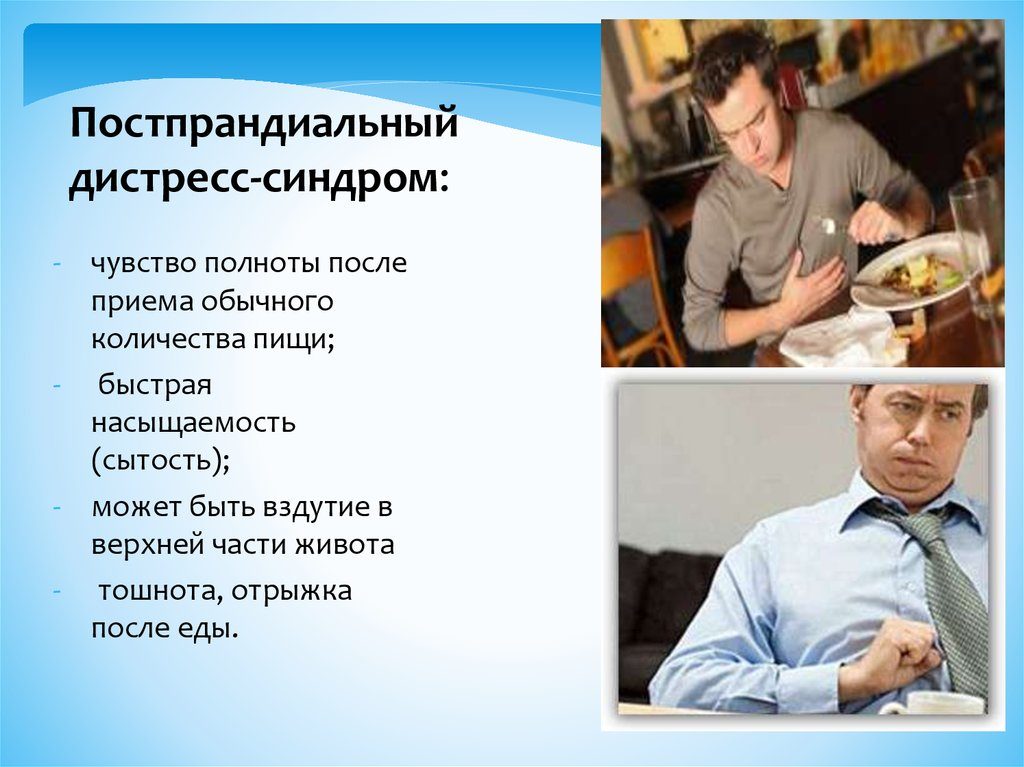 Постпрандиальный дистресс-синдром:

- чувство полноты после приема обычного количества пищи;
- быстрая насыщаемость (сытость);
- может быть вздутие в верхней части живота
- тошнота, отрыжка после еды.